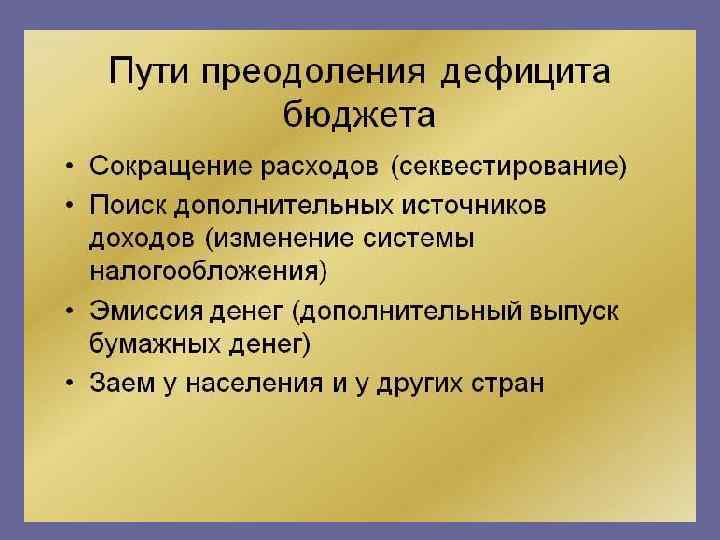 Пути преодоления дефицита бюджета

• Сокращение расходов (секвестирование)
• Поиск дополнительных источников доходов (изменение системы налогообложения)
• Эмиссия денег (дополнительный выпуск бумажных денег)
• Заем у населения и у других стран